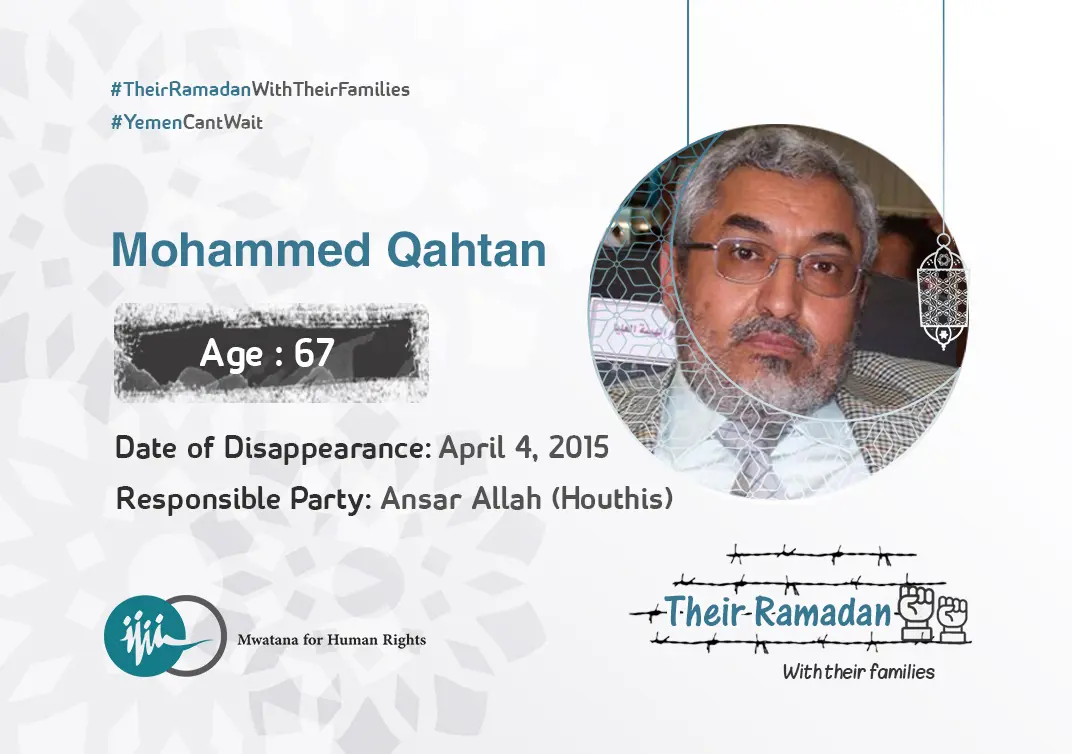 #TheirRamadanWithTheirFamilies
#YemenCantWait

Mohammed Qahtan

Age : 67

Date of Disappearance: April 4, 2015
Responsible Party: Ansar Allah (Houthis)

Mwatana for Human Rights

Their Ramadan
With their families